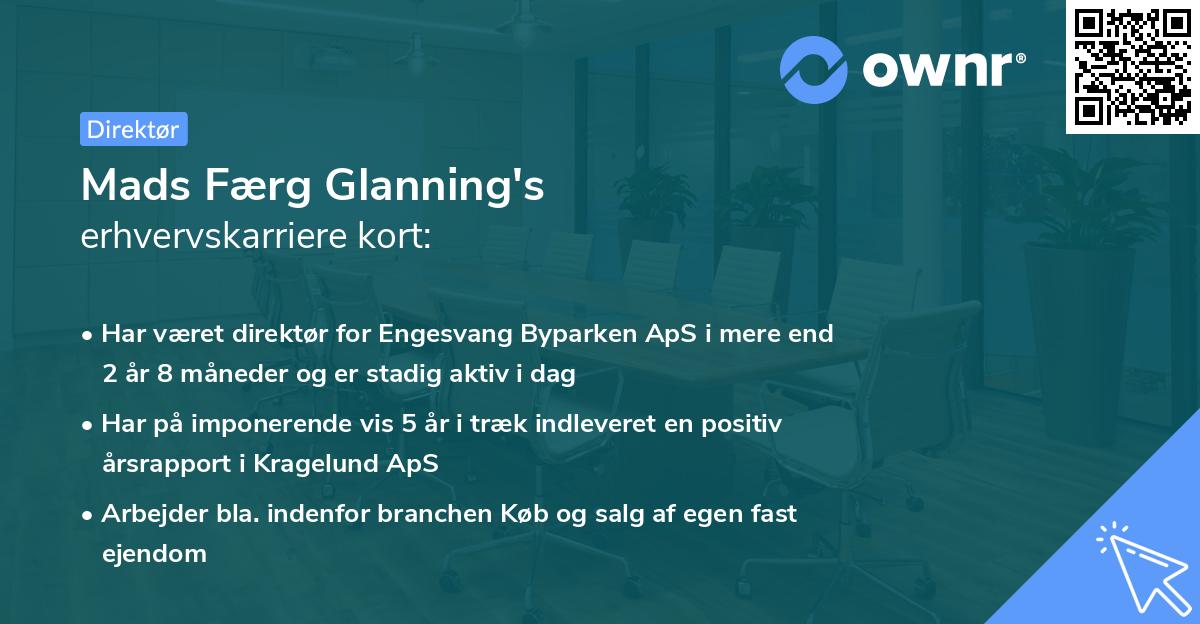 ownr®

Direktør

Mads Færg Glanning's
erhvervskarriere kort:

• Har været direktør for Engesvang Byparken ApS i mere end 2 år 8 måneder og er stadig aktiv i dag

• Har på imponerende vis 5 år i træk indleveret en positiv årsrapport i Kragelund ApS

• Arbejder bla. indenfor branchen Køb og salg af egen fast ejendom